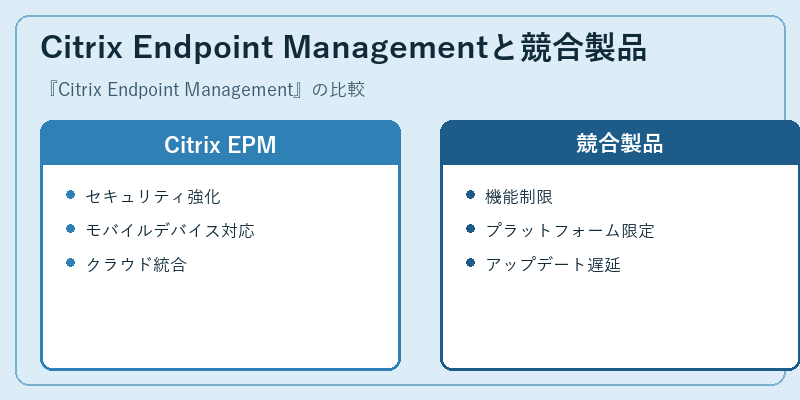 Citrix Endpoint Managementと競合製品

『Citrix Endpoint Management』の比較

Citrix EPM

- セキュリティ強化
- モバイルデバイス対応
- クラウド統合

競合製品

- 機能制限
- プラットフォーム限定
- アップデート遅延